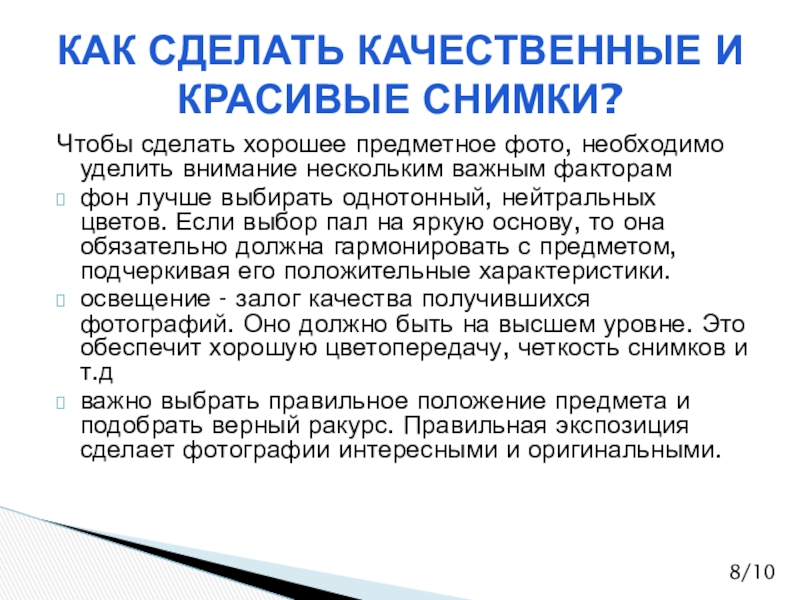 КАК СДЕЛАТЬ КАЧЕСТВЕННЫЕ И КРАСИВЫЕ СНИМКИ?

Чтобы сделать хорошее предметное фото, необходимо уделить внимание нескольким важным факторам

фон лучше выбирать однотонный, нейтральных цветов. Если выбор пал на яркую основу, то она обязательно должна гармонировать с предметом, подчеркивая его положительные характеристики.

освещение - залог качества получившихся фотографий. Оно должно быть на высшем уровне. Это обеспечит хорошую цветопередачу, четкость снимков и т.д

важно выбрать правильное положение предмета и подобрать верный ракурс. Правильная экспозиция сделает фотографии интересными и оригинальными.

8/10